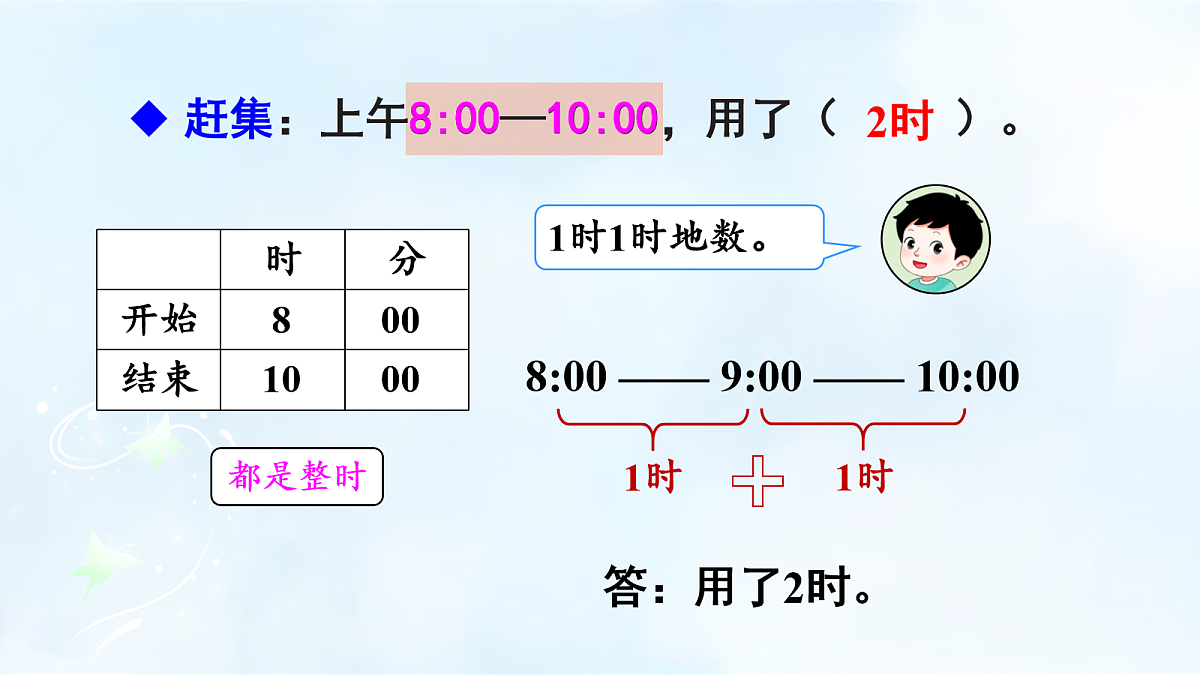 ◆ 赶集：上午8:00—10:00，用了（ 2时 ）。

|  | 时 | 分 |
|---|---|---|
| 开始 | 8 | 00 |
| 结束 | 10 | 00 |

都是整时

1时1时地数。

8:00 —— 9:00 —— 10:00

1时 + 1时

答：用了2时。